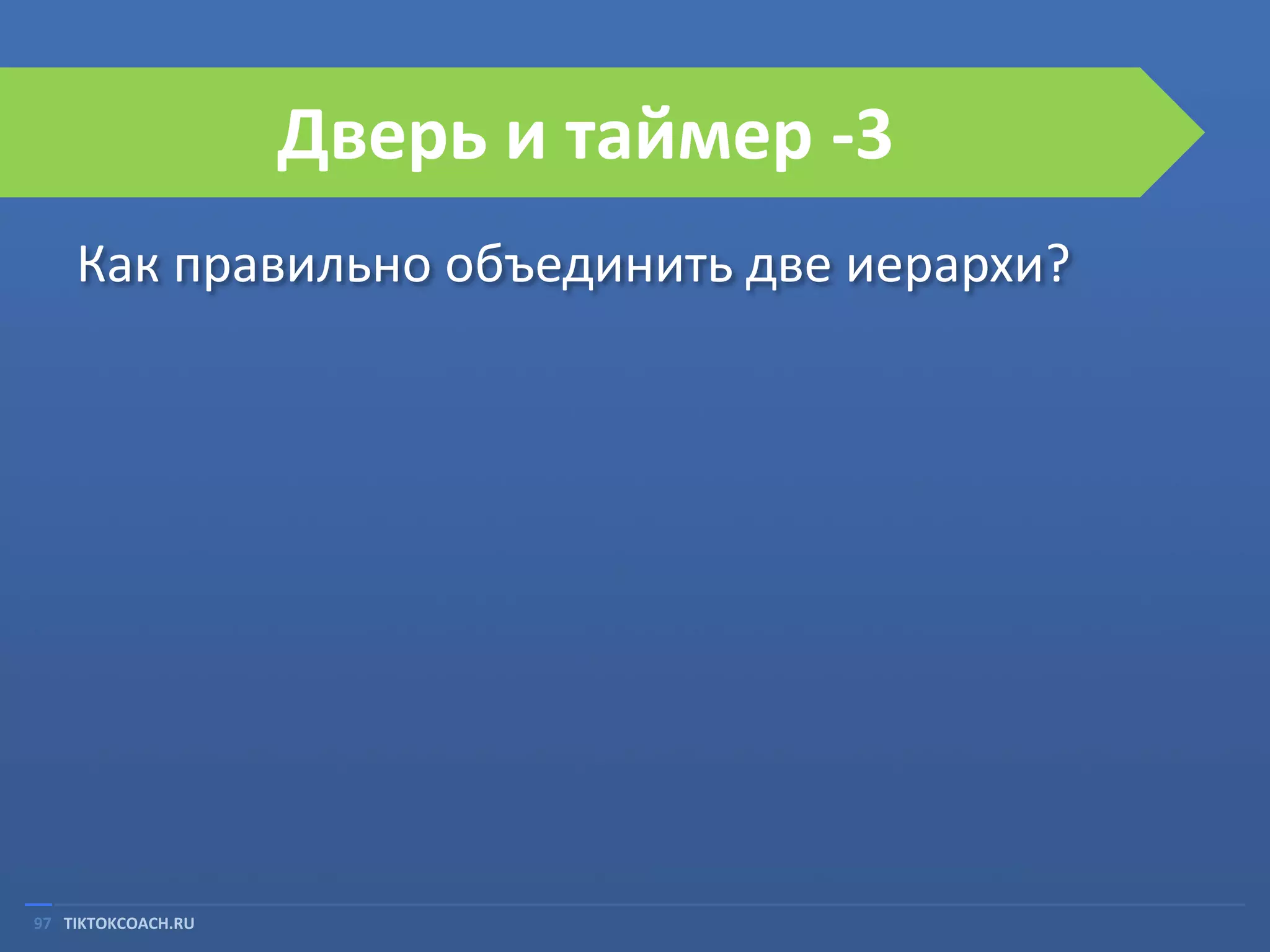 Дверь и таймер -3

Как правильно объединить две иерархи?

97 TIKTOKCOACH.RU